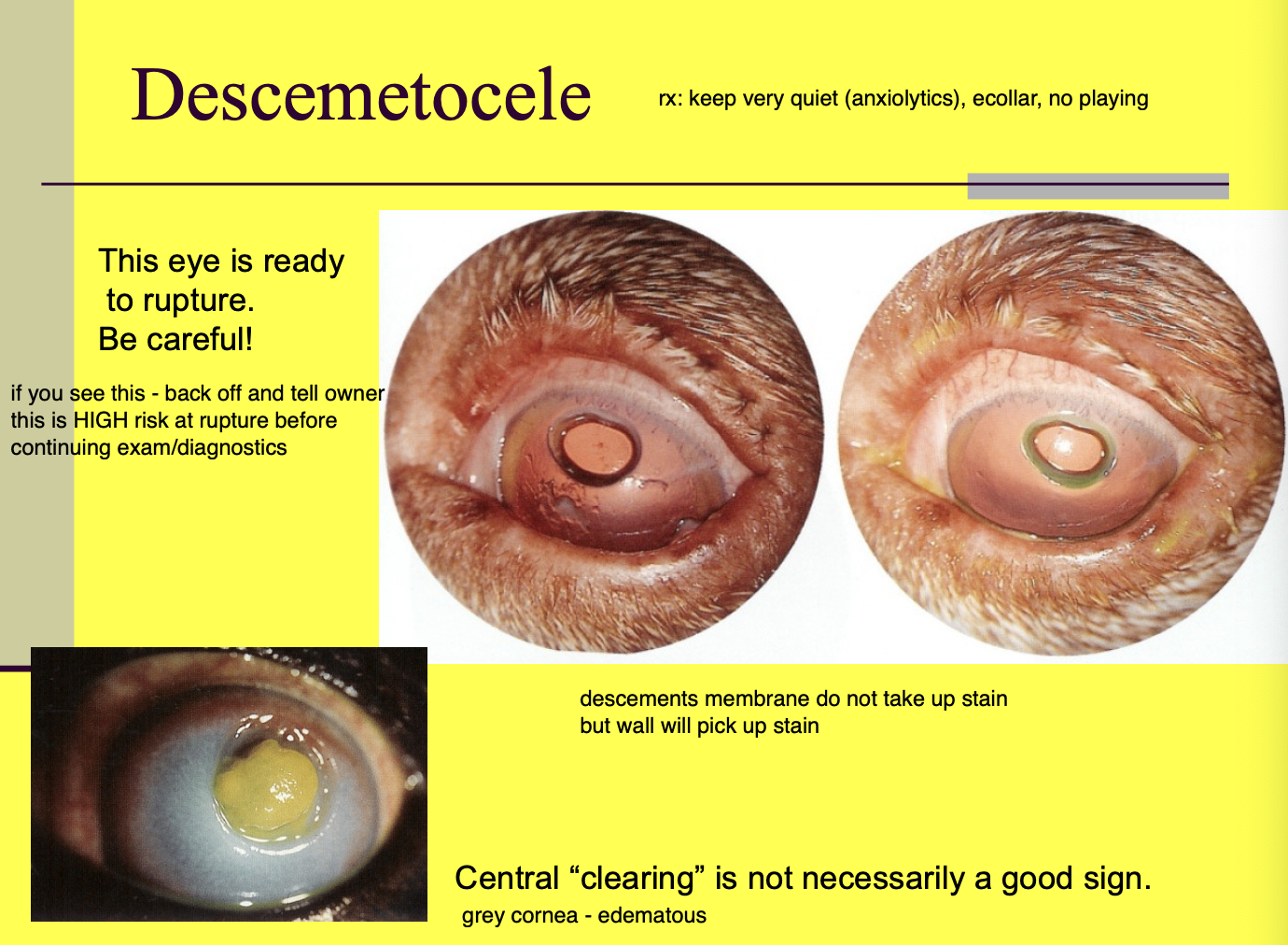 Descemetocele

rx: keep very quiet (anxiolytics), ecollar, no playing

This eye is ready to rupture. Be careful!

if you see this - back off and tell owner this is HIGH risk at rupture before continuing exam/diagnostics

descements membrane do not take up stain but wall will pick up stain

Central “clearing” is not necessarily a good sign.

grey cornea - edematous